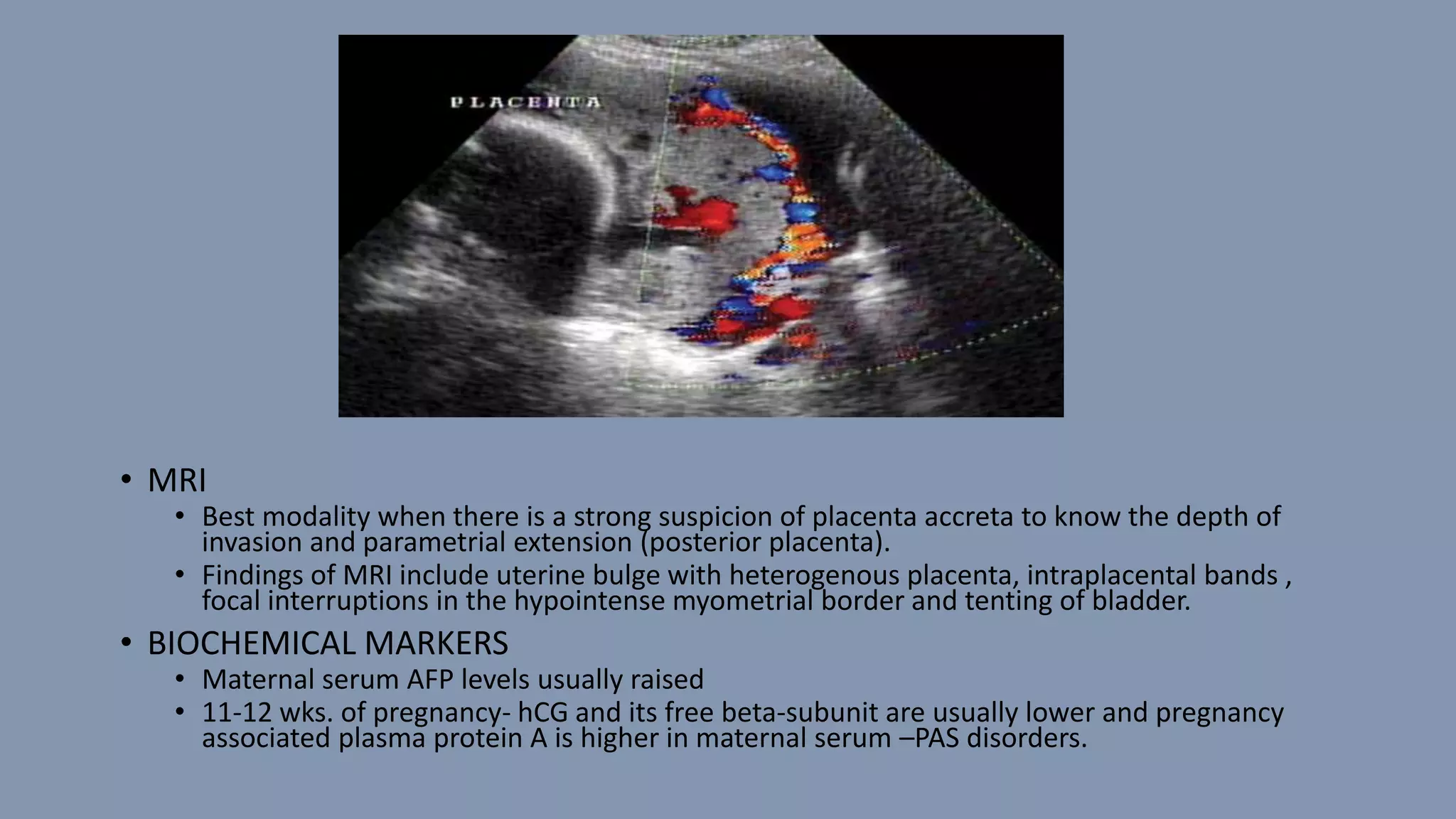 PLACENTA

• MRI
  • Best modality when there is a strong suspicion of placenta accreta to know the depth of invasion and parametrial extension (posterior placenta).
  • Findings of MRI include uterine bulge with heterogenous placenta, intraplacental bands , focal interruptions in the hypointense myometrial border and tenting of bladder.
• BIOCHEMICAL MARKERS
  • Maternal serum AFP levels usually raised
  • 11-12 wks. of pregnancy- hCG and its free beta-subunit are usually lower and pregnancy associated plasma protein A is higher in maternal serum –PAS disorders.